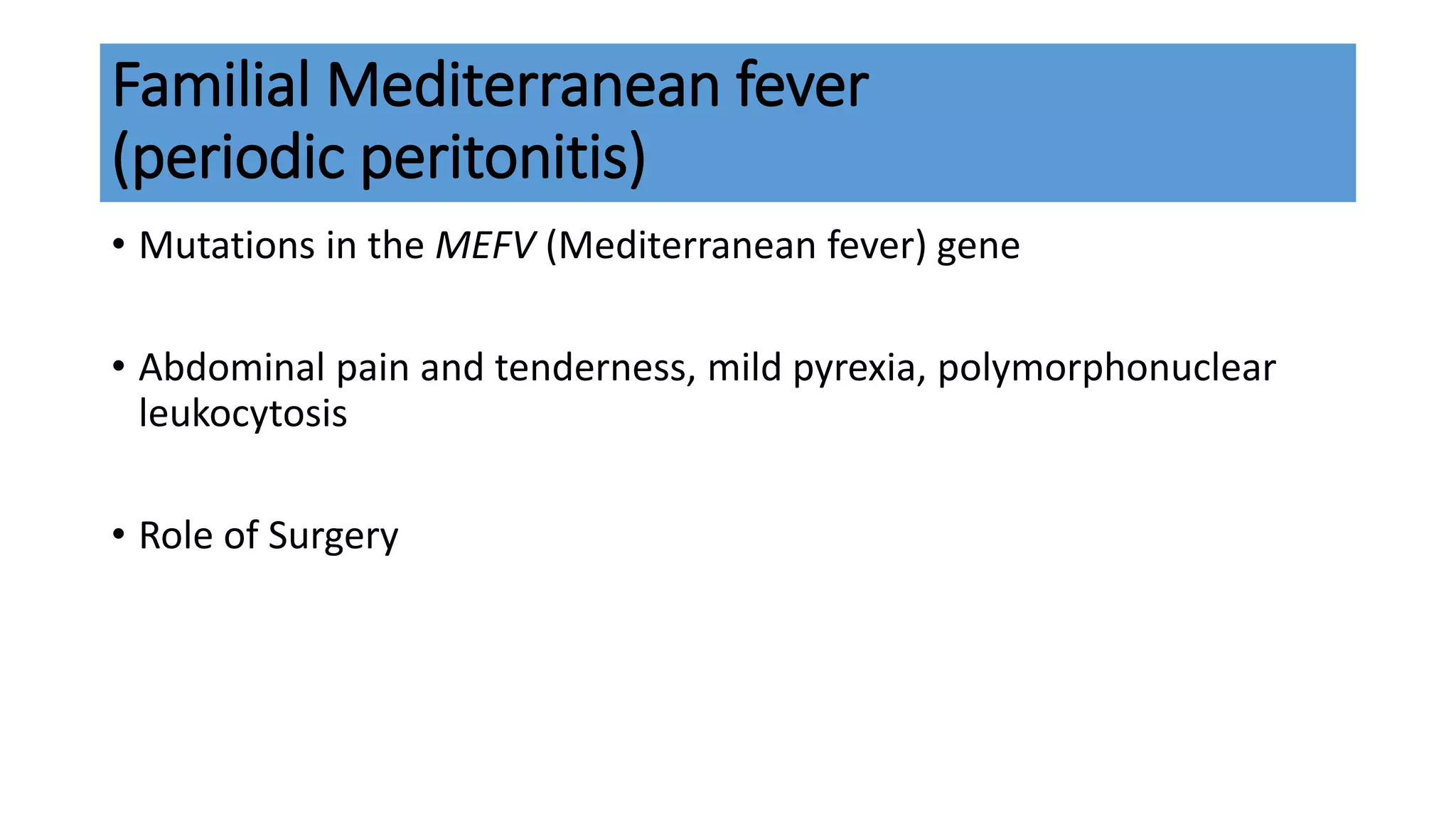 Familial Mediterranean fever
(periodic peritonitis)

• Mutations in the MEFV (Mediterranean fever) gene

• Abdominal pain and tenderness, mild pyrexia, polymorphonuclear leukocytosis

• Role of Surgery